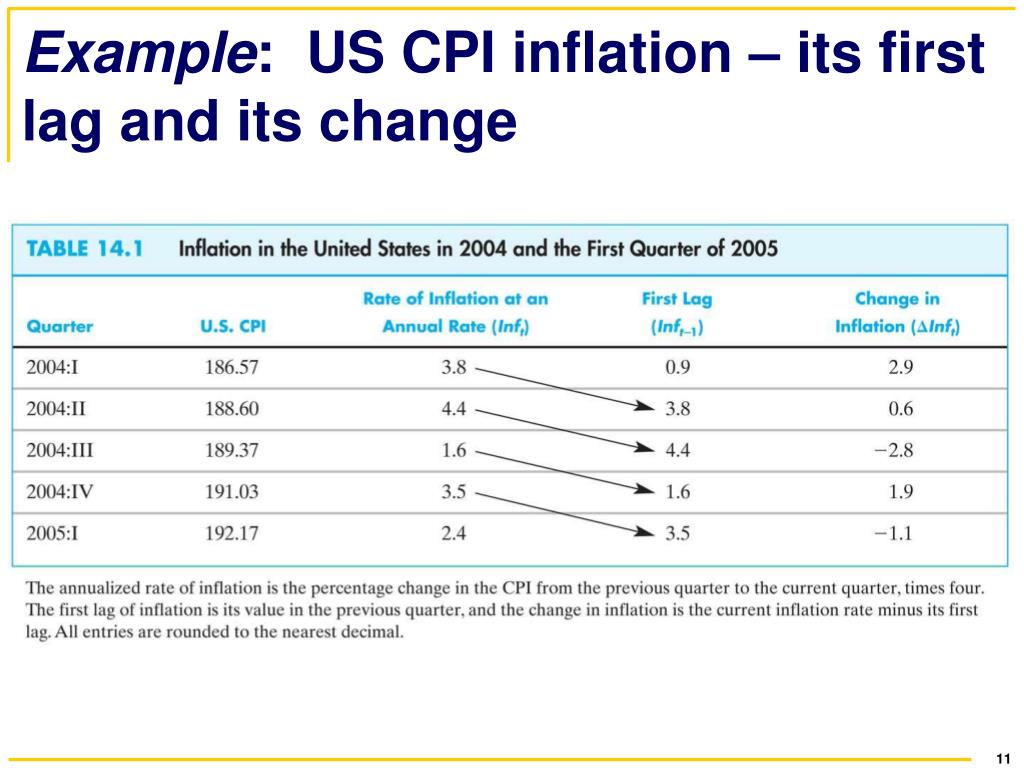 Example: US CPI inflation – its first lag and its change

TABLE 14.1 Inflation in the United States in 2004 and the First Quarter of 2005

| Quarter | U.S. CPI | Rate of Inflation at an Annual Rate ($Inf_t$) | First Lag ($Inf_{t-1}$) | Change in Inflation ($\Delta Inf_t$) |
|---|---|---|---|---|
| 2004:I | 186.57 | 3.8 | 0.9 | 2.9 |
| 2004:II | 188.60 | 4.4 | 3.8 | 0.6 |
| 2004:III | 189.37 | 1.6 | 4.4 | −2.8 |
| 2004:IV | 191.03 | 3.5 | 1.6 | 1.9 |
| 2005:I | 192.17 | 2.4 | 3.5 | −1.1 |

The annualized rate of inflation is the percentage change in the CPI from the previous quarter to the current quarter, times four. The first lag of inflation is its value in the previous quarter, and the change in inflation is the current inflation rate minus its first lag. All entries are rounded to the nearest decimal.

11